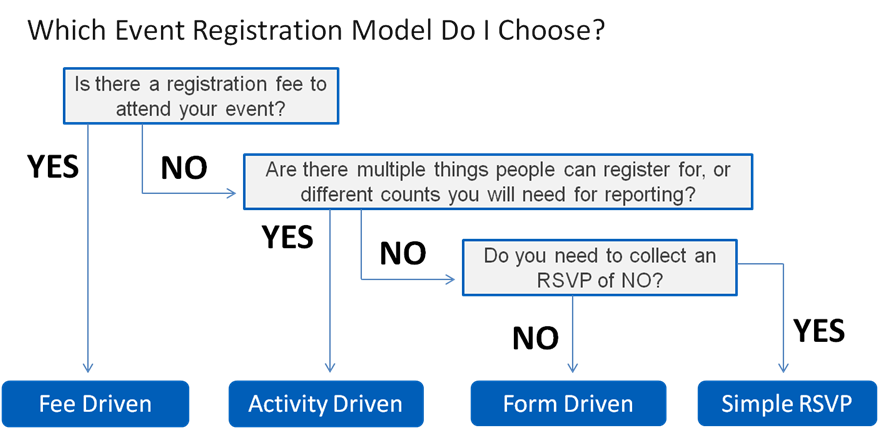 Which Event Registration Model Do I Choose?

Is there a registration fee to attend your event?

YES

NO

Are there multiple things people can register for, or different counts you will need for reporting?

YES

NO

Do you need to collect an RSVP of NO?

NO

YES

Fee Driven

Activity Driven

Form Driven

Simple RSVP